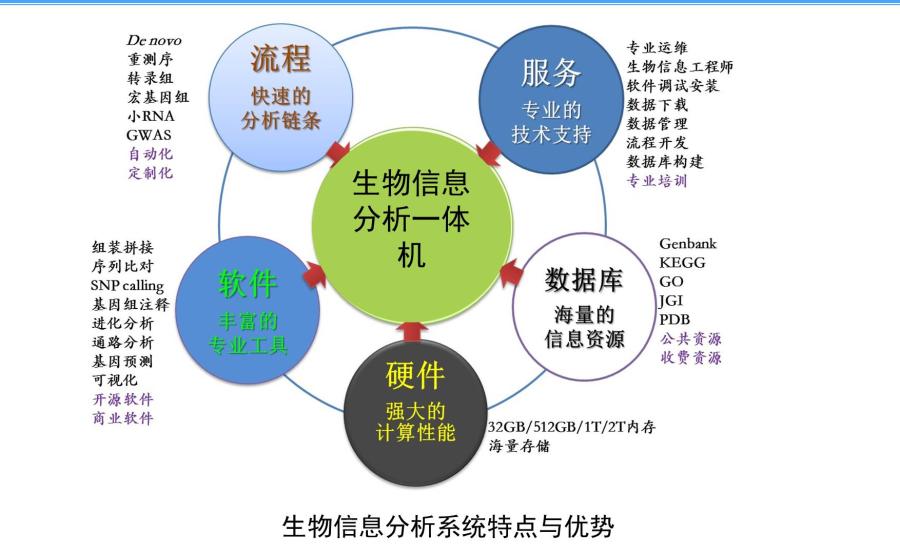 De novo
重测序
转录组
宏基因组
小RNA
GWAS
自动化
定制化

流程
快速的
分析链条

服务
专业的
技术支持

专业运维
生物信息工程师
软件调试安装
数据下载
数据管理
流程开发
数据库构建
专业培训

生物信息
分析一体
机

组装拼接
序列比对
SNP calling
基因组注释
进化分析
通路分析
基因预测
可视化
开源软件
商业软件

软件
丰富的
专业工具

数据库
海量的
信息资源

Genbank
KEGG
GO
JGI
PDB
公共资源
收费资源

硬件
强大的
计算性能

32GB/512GB/1T/2T内存
海量存储

生物信息分析系统特点与优势